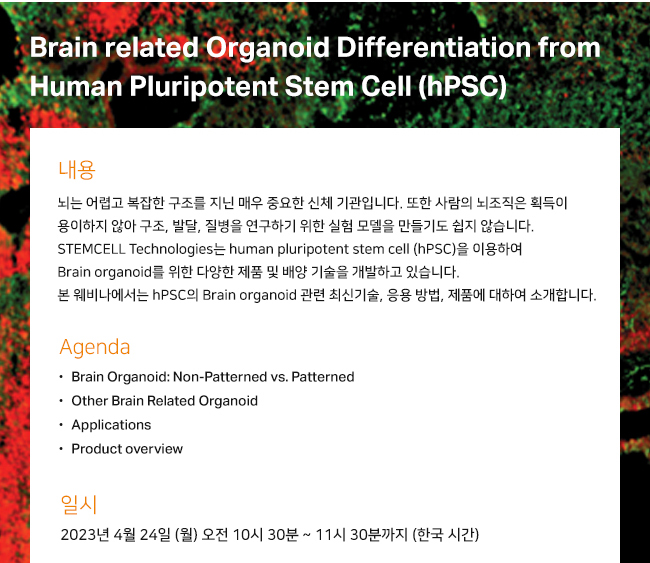 Brain related Organoid Differentiation from Human Pluripotent Stem Cell (hPSC)

내용

뇌는 어렵고 복잡한 구조를 지닌 매우 중요한 신체 기관입니다. 또한 사람의 뇌조직은 획득이 용이하지 않아 구조, 발달, 질병을 연구하기 위한 실험 모델을 만들기도 쉽지 않습니다. STEMCELL Technologies는 human pluripotent stem cell (hPSC)을 이용하여 Brain organoid를 위한 다양한 제품 및 배양 기술을 개발하고 있습니다. 본 웨비나에서는 hPSC의 Brain organoid 관련 최신기술, 응용 방법, 제품에 대하여 소개합니다.

Agenda

• Brain Organoid: Non-Patterned vs. Patterned
• Other Brain Related Organoid
• Applications
• Product overview

일시

2023년 4월 24일 (월) 오전 10시 30분 ~ 11시 30분까지 (한국 시간)